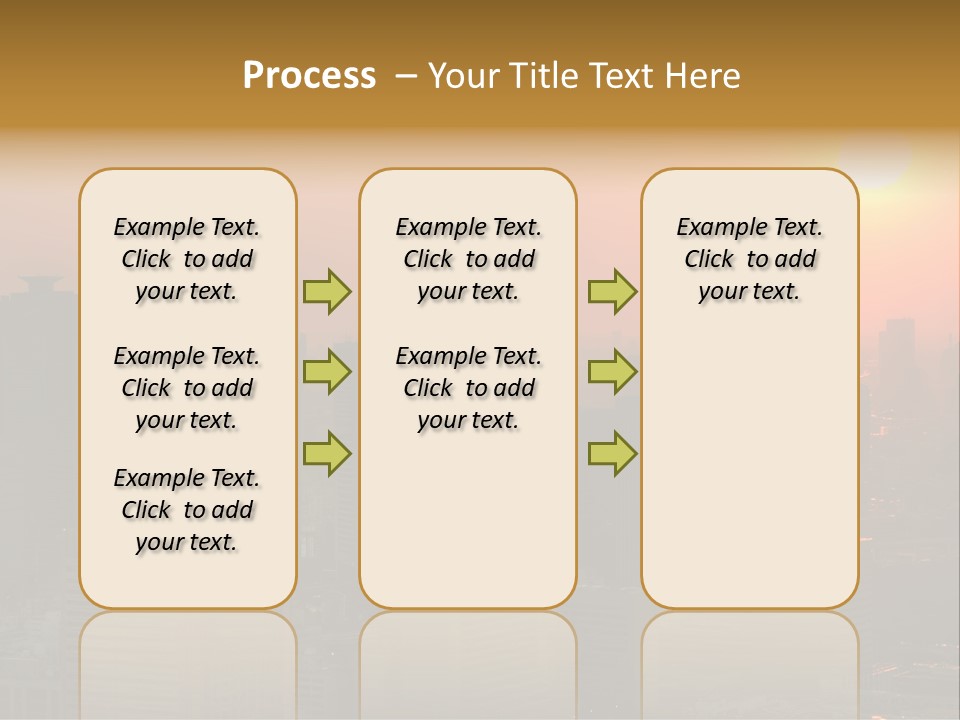 Process – Your Title Text Here

Example Text. Click to add your text.

Example Text. Click to add your text.

Example Text. Click to add your text.

Example Text. Click to add your text.

Example Text. Click to add your text.

Example Text. Click to add your text.